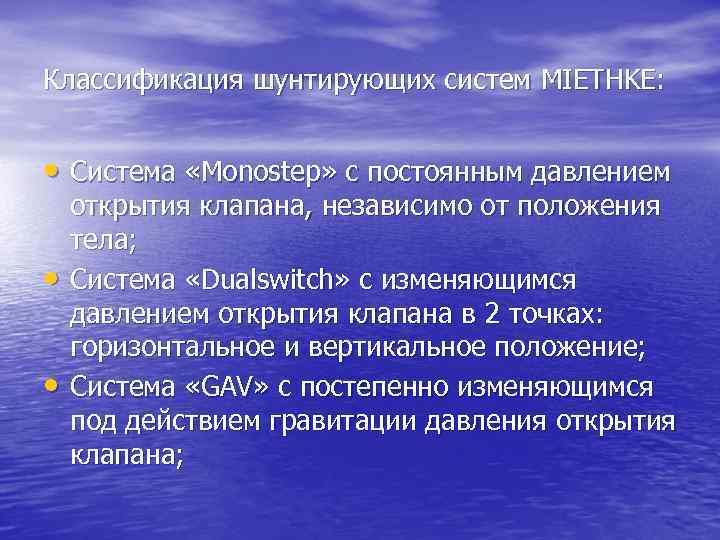 Классификация шунтирующих систем MIETHKE:

• Система «Monostep» с постоянным давлением открытия клапана, независимо от положения тела;
• Система «Dualswitch» с изменяющимся давлением открытия клапана в 2 точках: горизонтальное и вертикальное положение;
• Система «GAV» с постепенно изменяющимся под действием гравитации давления открытия клапана;